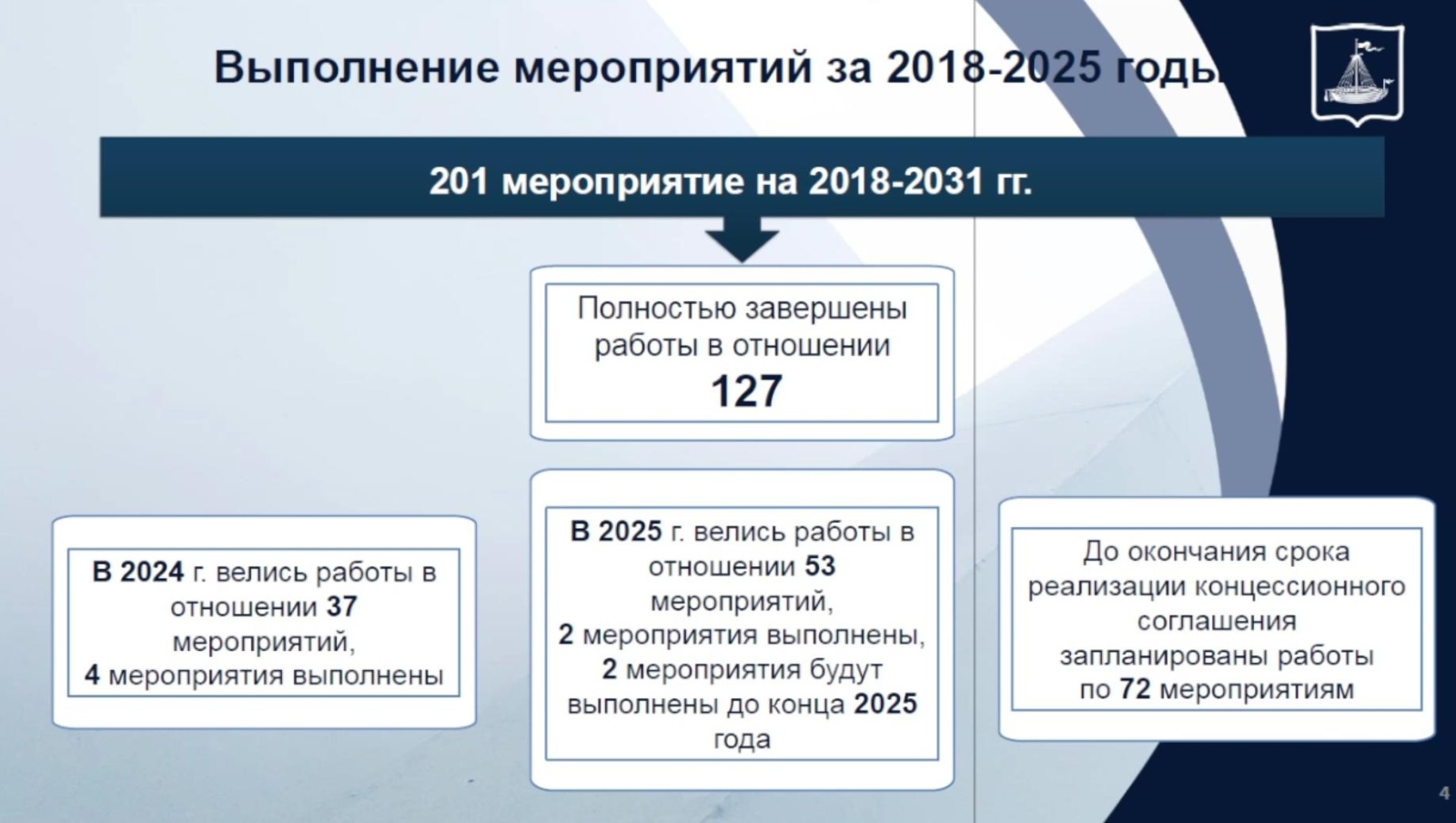 Выполнение мероприятий за 2018-2025 годы

201 мероприятие на 2018-2031 гг.

Полностью завершены работы в отношении 127

В 2024 г. велись работы в отношении 37 мероприятий, 4 мероприятия выполнены

В 2025 г. велись работы в отношении 53 мероприятий, 2 мероприятия выполнены, 2 мероприятия будут выполнены до конца 2025 года

До окончания срока реализации концессионного соглашения запланированы работы по 72 мероприятиям

4